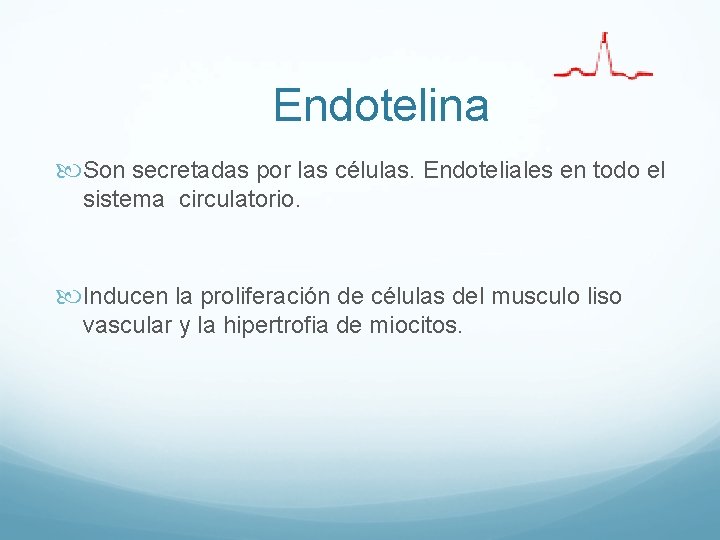 Endotelina

Son secretadas por las células. Endoteliales en todo el sistema circulatorio.

Inducen la proliferación de células del musculo liso vascular y la hipertrofia de miocitos.